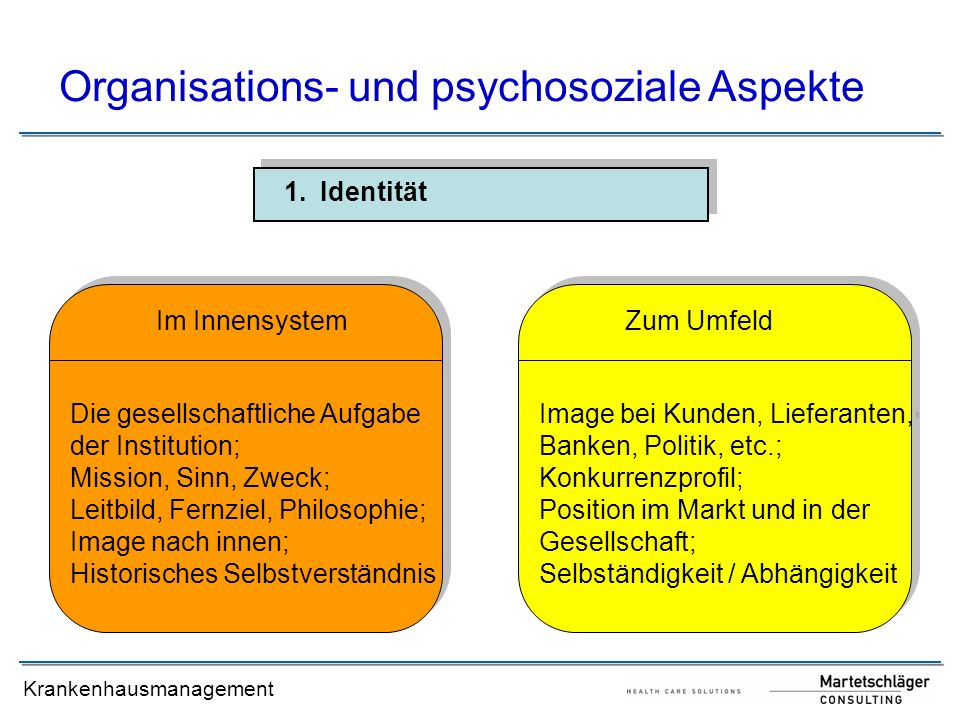 Organisations- und psychosoziale Aspekte

1. Identität

Im Innensystem

Die gesellschaftliche Aufgabe der Institution;
Mission, Sinn, Zweck;
Leitbild, Fernziel, Philosophie;
Image nach innen;
Historisches Selbstverständnis

Zum Umfeld

Image bei Kunden, Lieferanten, Banken, Politik, etc.;
Konkurrenzprofil;
Position im Markt und in der Gesellschaft;
Selbständigkeit / Abhängigkeit

Krankenhausmanagement

HEALTH CARE SOLUTIONS

Martetschläger
CONSULTING